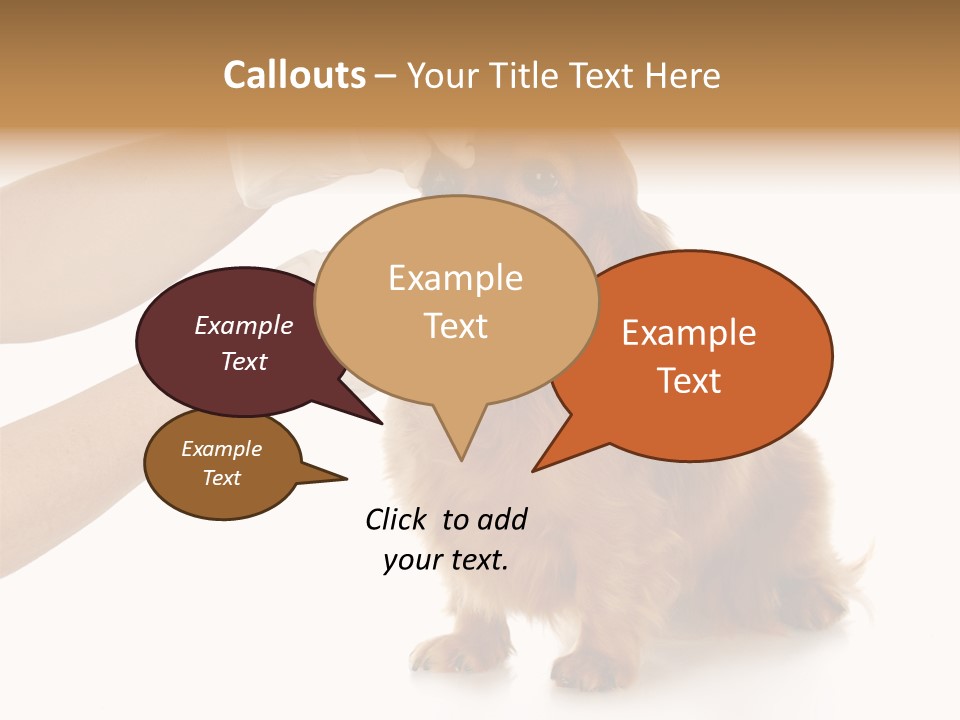 Callouts – Your Title Text Here

Example Text

Example Text

Example Text

Example Text

Click  to add your text.